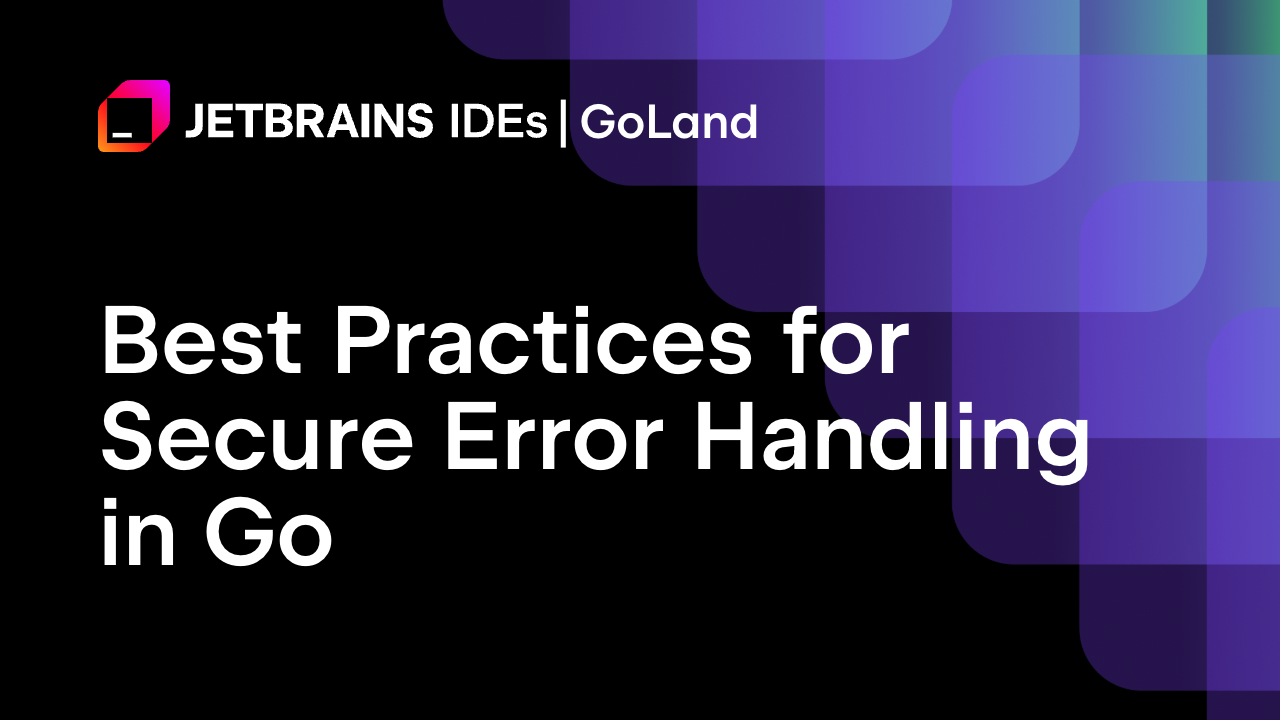 JETBRAINS IDEs | GoLand

Best Practices for Secure Error Handling in Go